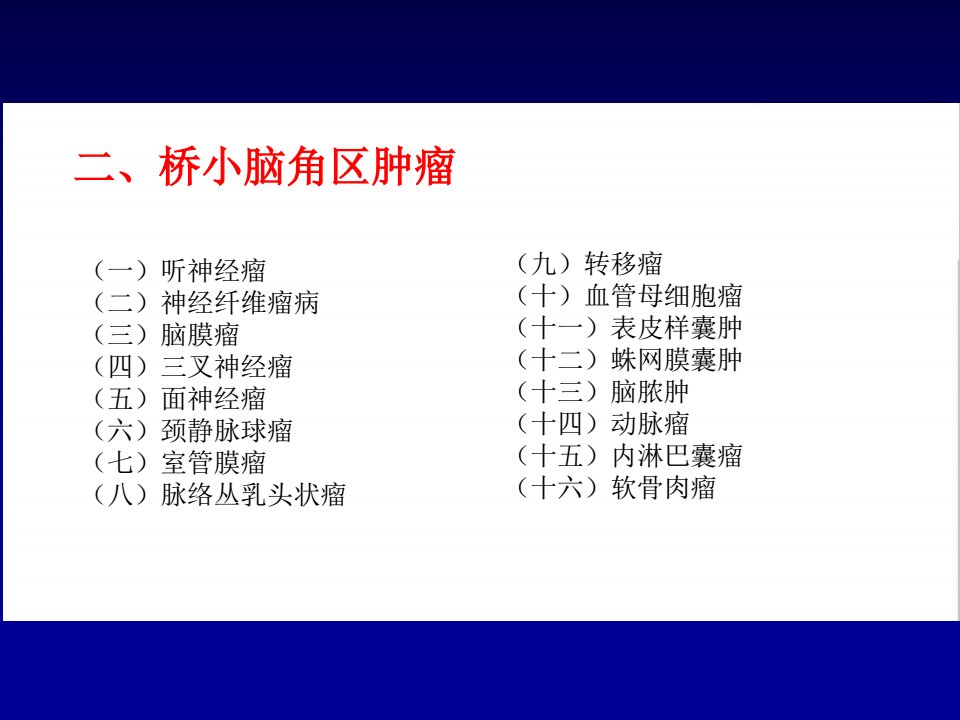 二、桥小脑角区肿瘤

（一）听神经瘤
（二）神经纤维瘤病
（三）脑膜瘤
（四）三叉神经瘤
（五）面神经瘤
（六）颈静脉球瘤
（七）室管膜瘤
（八）脉络丛乳头状瘤

（九）转移瘤
（十）血管母细胞瘤
（十一）表皮样囊肿
（十二）蛛网膜囊肿
（十三）脑脓肿
（十四）动脉瘤
（十五）内淋巴囊瘤
（十六）软骨肉瘤